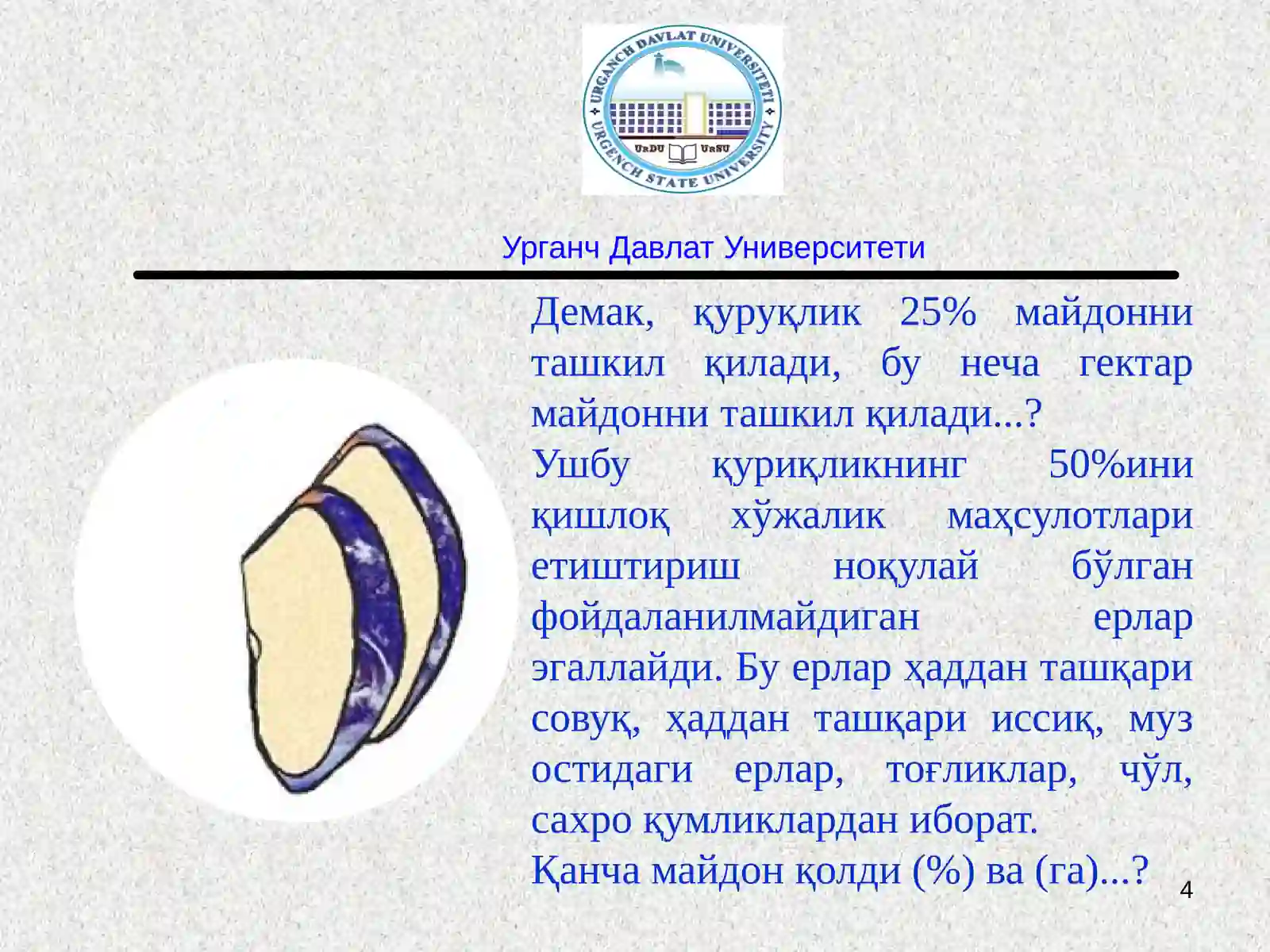 URGANCH DAVLAT UNIVERSITETI
URGENCH STATE UNIVERSITY
UrDU UrSU

Урганч Давлат Университети

Демак, қуруқлик 25% майдонни ташкил қилади, бу неча гектар майдонни ташкил қилади...?
Ушбу қуриқликнинг 50%ини қишлоқ хўжалик маҳсулотлари етиштириш ноқулай бўлган фойдаланилмайдиган ерлар эгаллайди. Бу ерлар ҳаддан ташқари совуқ, ҳаддан ташқари иссиқ, муз остидаги ерлар, тоғликлар, чўл, сахро қумликлардан иборат.
Қанча майдон қолди (%) ва (га)...?

4